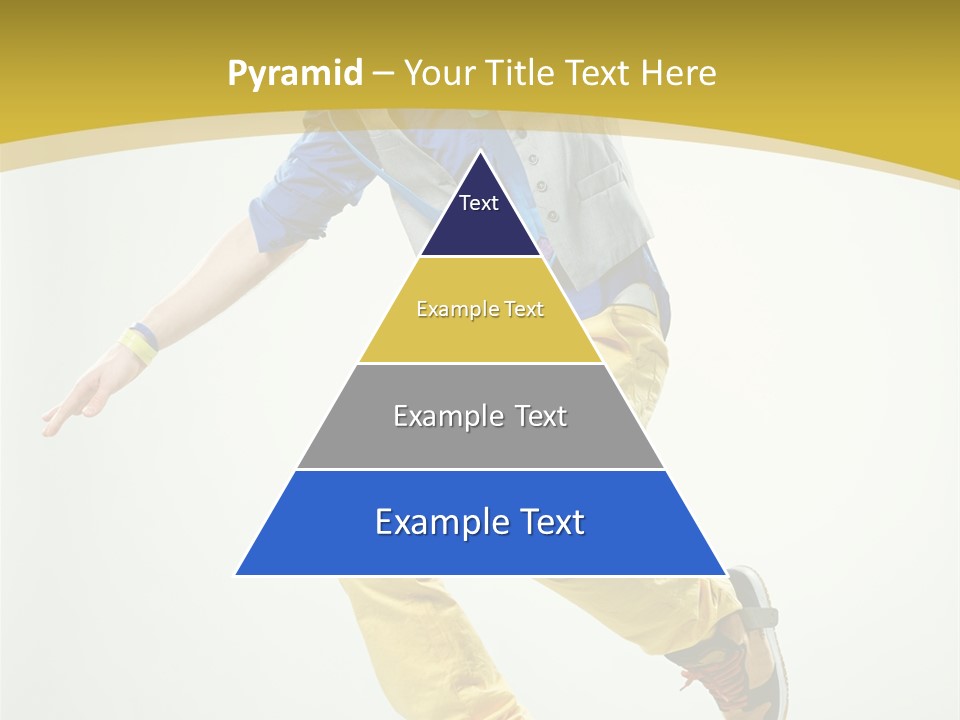 Pyramid – Your Title Text Here

Text

Example Text

Example Text

Example Text